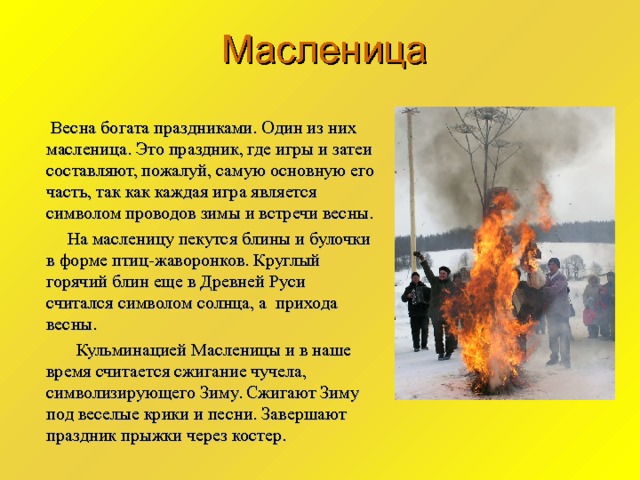 Масленица

Весна богата праздниками. Один из них масленица. Это праздник, где игры и затеи составляют, пожалуй, самую основную его часть, так как каждая игра является символом проводов зимы и встречи весны.

На масленицу пекутся блины и булочки в форме птиц-жаворонков. Круглый горячий блин еще в Древней Руси считался символом солнца, а прихода весны.

Кульминацией Масленицы и в наше время считается сжигание чучела, символизирующего Зиму. Сжигают Зиму под веселые крики и песни. Завершают праздник прыжки через костер.